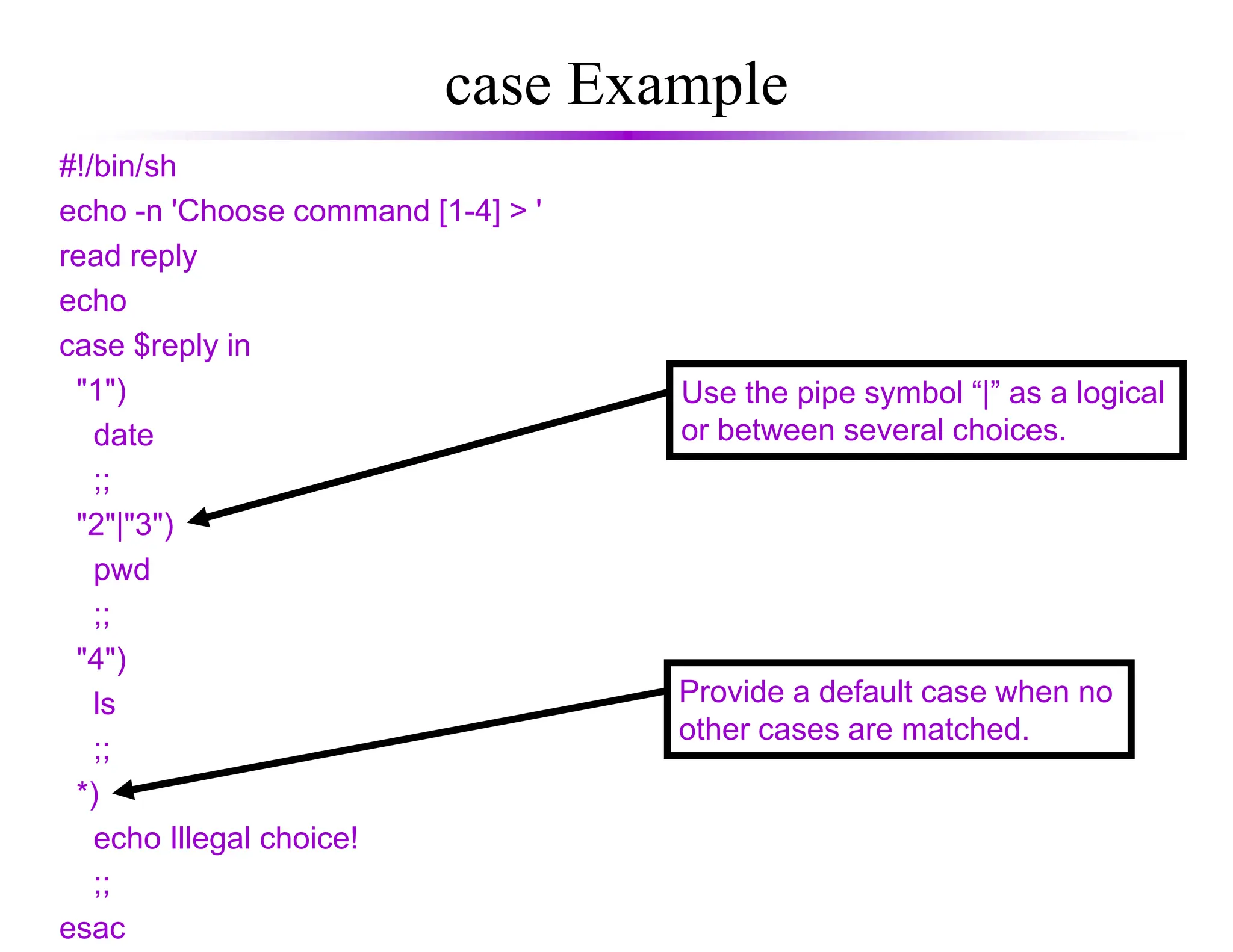 case Example

#!/bin/sh
echo -n 'Choose command [1-4] > '
read reply
echo
case $reply in
"1")
date
;;
"2"|"3")
pwd
;;
"4")
ls
;;
*)
echo Illegal choice!
;;
esac

Use the pipe symbol “|” as a logical or between several choices.

Provide a default case when no other cases are matched.